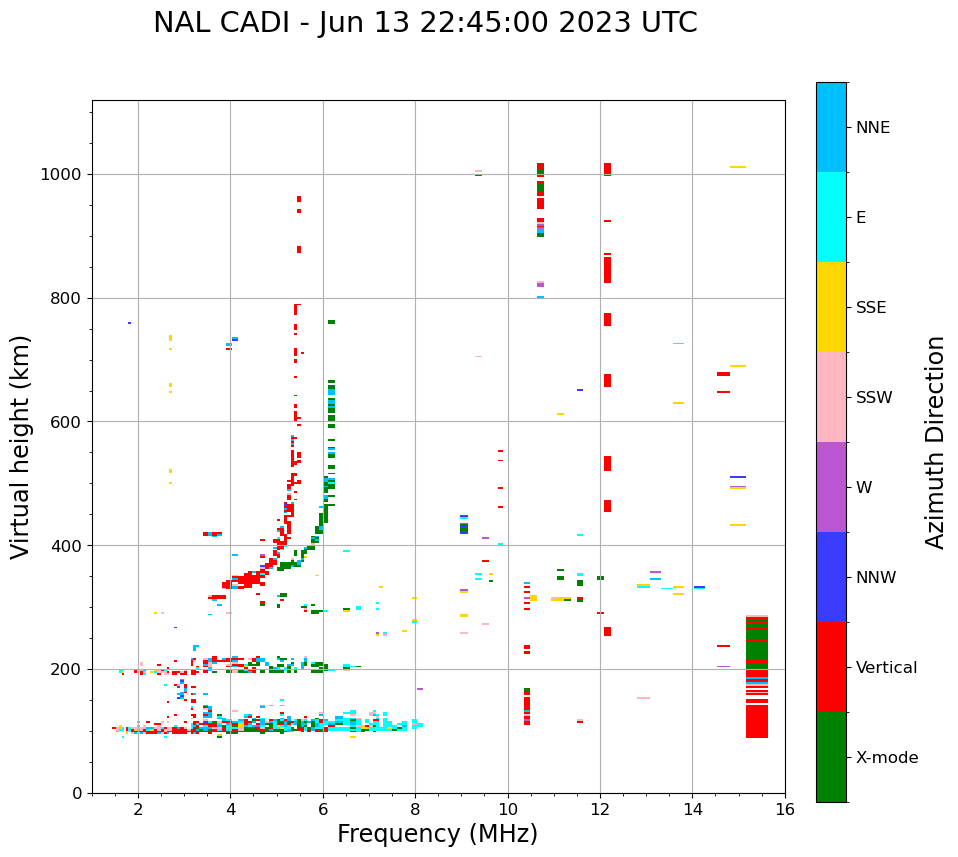 NAL CADI - Jun 13 22:45:00 2023 UTC

Virtual height (km)

1000
800
600
400
200
0

2
4
6
8
10
12
14
16

Frequency (MHz)

NNE
E
SSE
SSW
W
NNW
Vertical
X-mode

Azimuth Direction